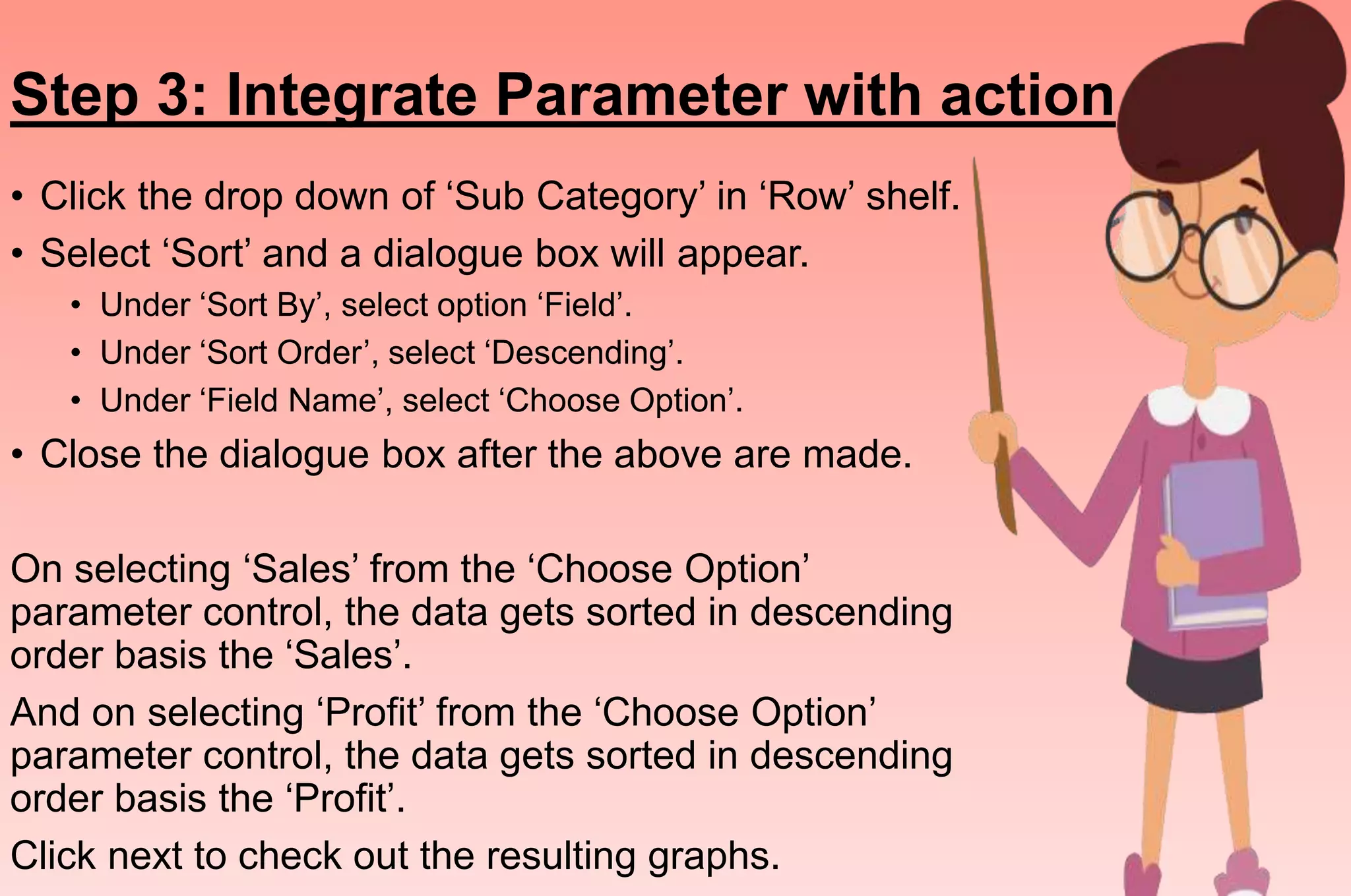 Step 3: Integrate Parameter with action

• Click the drop down of ‘Sub Category’ in ‘Row’ shelf.
• Select ‘Sort’ and a dialogue box will appear.
  • Under ‘Sort By’, select option ‘Field’.
  • Under ‘Sort Order’, select ‘Descending’.
  • Under ‘Field Name’, select ‘Choose Option’.
• Close the dialogue box after the above are made.

On selecting ‘Sales’ from the ‘Choose Option’ parameter control, the data gets sorted in descending order basis the ‘Sales’.

And on selecting ‘Profit’ from the ‘Choose Option’ parameter control, the data gets sorted in descending order basis the ‘Profit’.

Click next to check out the resulting graphs.